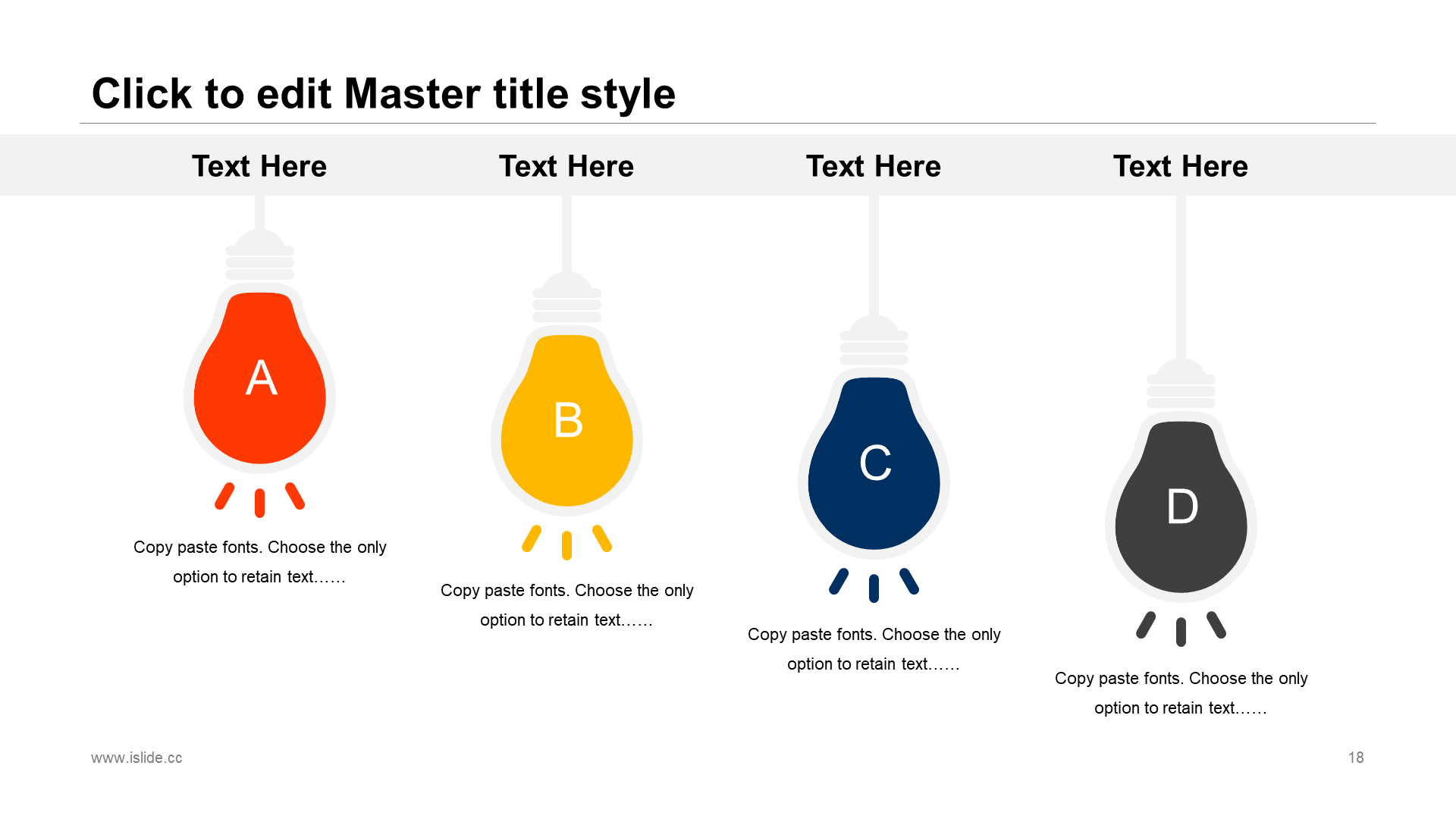 Click to edit Master title style

Text Here

A

Copy paste fonts. Choose the only option to retain text……

Text Here

B

Copy paste fonts. Choose the only option to retain text……

Text Here

C

Copy paste fonts. Choose the only option to retain text……

Text Here

D

Copy paste fonts. Choose the only option to retain text……

www.islide.cc

18